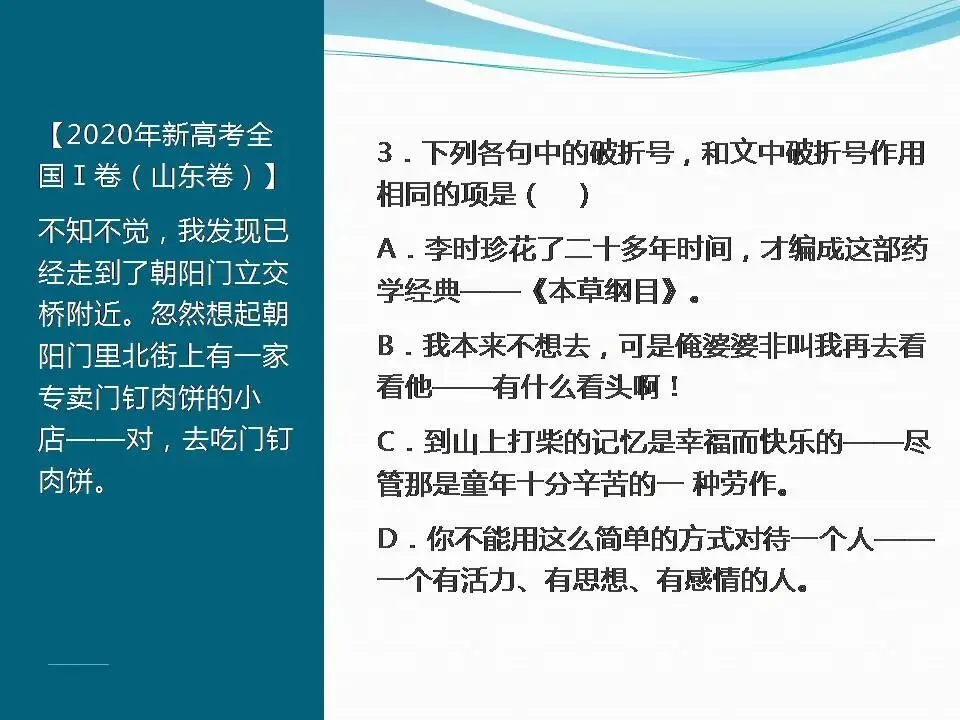 【2020年新高考全国Ⅰ卷（山东卷）】

不知不觉，我发现已经走到了朝阳门立交桥附近。忽然想起朝阳门里北街上有一家专卖门钉肉饼的小店——对，去吃门钉肉饼。

3．下列各句中的破折号，和文中破折号作用相同的项是（　）

A．李时珍花了二十多年时间，才编成这部药学经典——《本草纲目》。

B．我本来不想去，可是俺婆婆非叫我再去看看他——有什么看头啊！

C．到山上打柴的记忆是幸福而快乐的——尽管那是童年十分辛苦的一 种劳作。

D．你不能用这么简单的方式对待一个人——一个有活力、有思想、有感情的人。